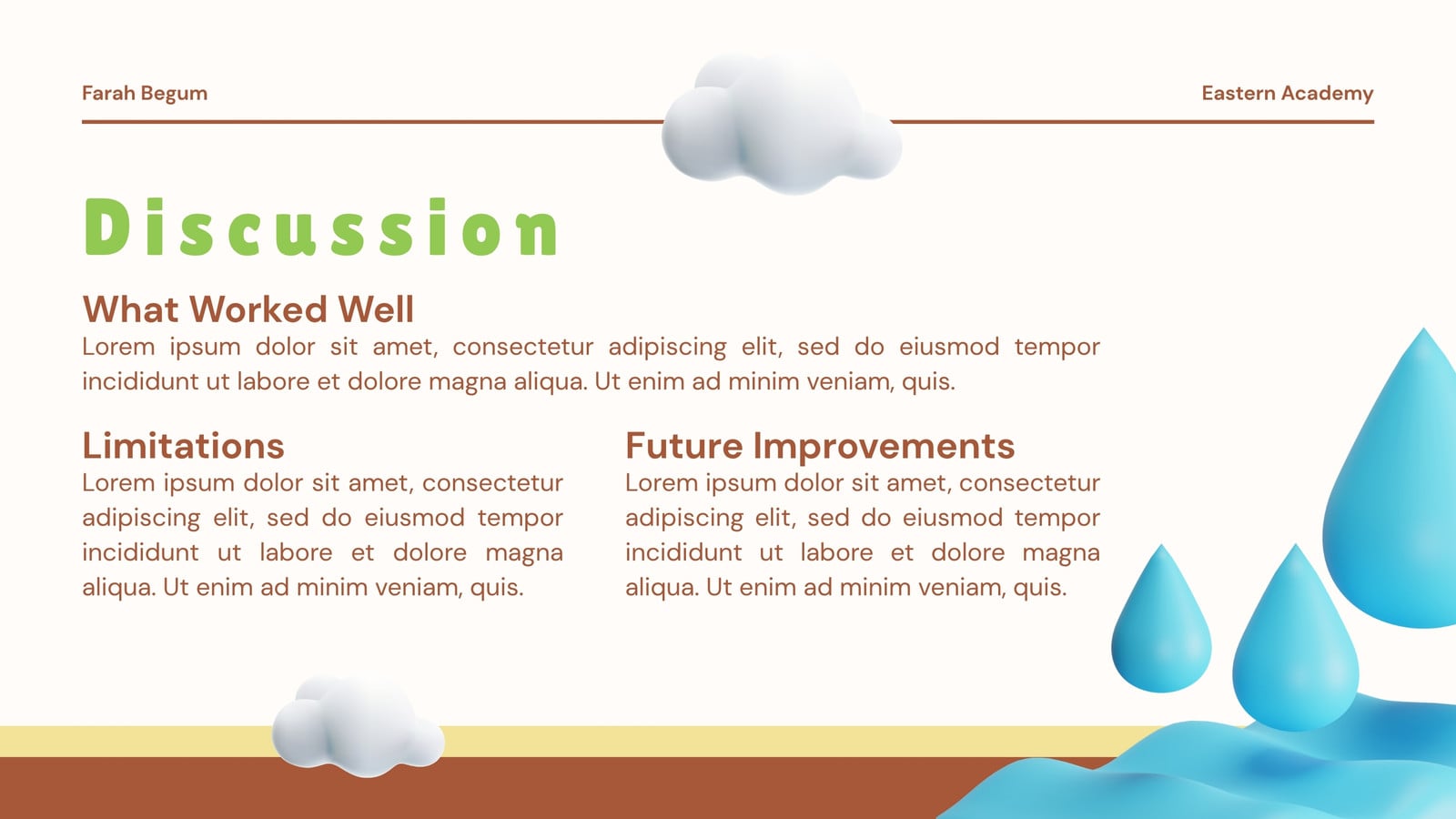 Farah Begum

Eastern Academy

Discussion

What Worked Well
Lorem ipsum dolor sit amet, consectetur adipiscing elit, sed do eiusmod tempor incididunt ut labore et dolore magna aliqua. Ut enim ad minim veniam, quis.

Limitations
Lorem ipsum dolor sit amet, consectetur adipiscing elit, sed do eiusmod tempor incididunt ut labore et dolore magna aliqua. Ut enim ad minim veniam, quis.

Future Improvements
Lorem ipsum dolor sit amet, consectetur adipiscing elit, sed do eiusmod tempor incididunt ut labore et dolore magna aliqua. Ut enim ad minim veniam, quis.